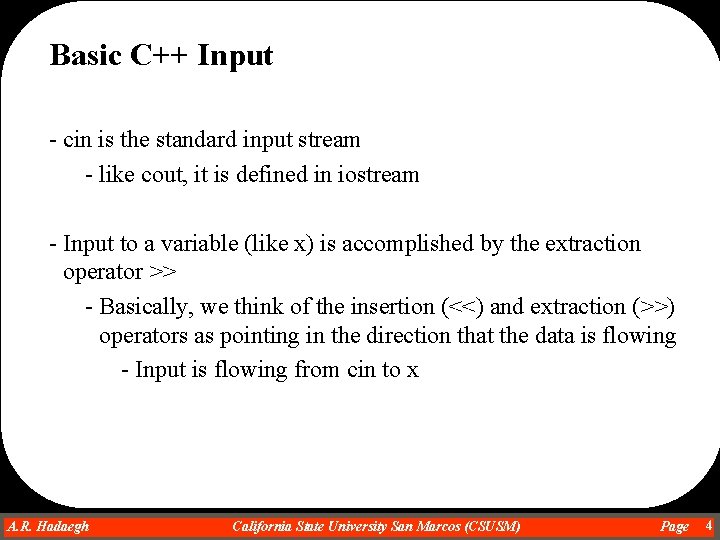 Basic C++ Input

- cin is the standard input stream

- like cout, it is defined in iostream

- Input to a variable (like x) is accomplished by the extraction operator >>

- Basically, we think of the insertion (<<) and extraction (>>) operators as pointing in the direction that the data is flowing

- Input is flowing from cin to x

A.R. Hadaegh California State University San Marcos (CSUSM) Page 4